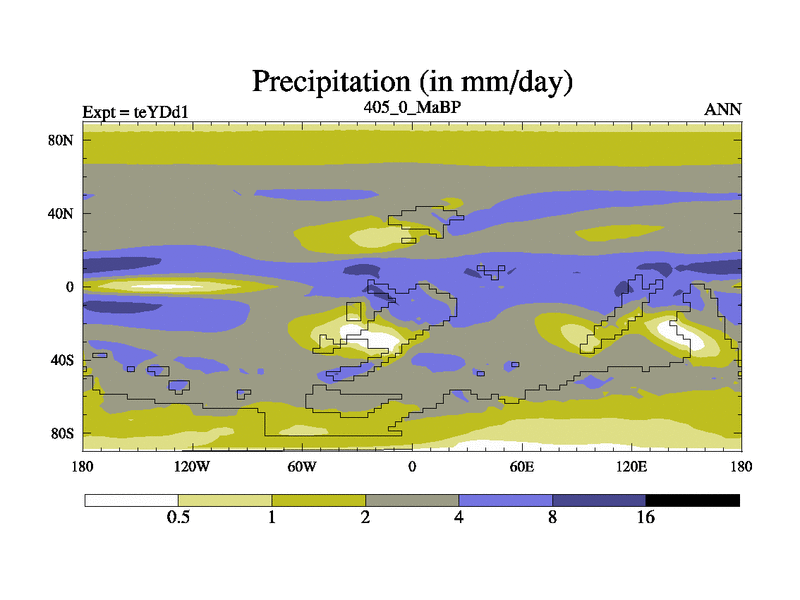 Precipitation (in mm/day)

Expt = teYDd1

405_0_MaBP

ANN

80N

40N

0

40S

80S

180

120W

60W

0

60E

120E

180

0.5

1

2

4

8

16